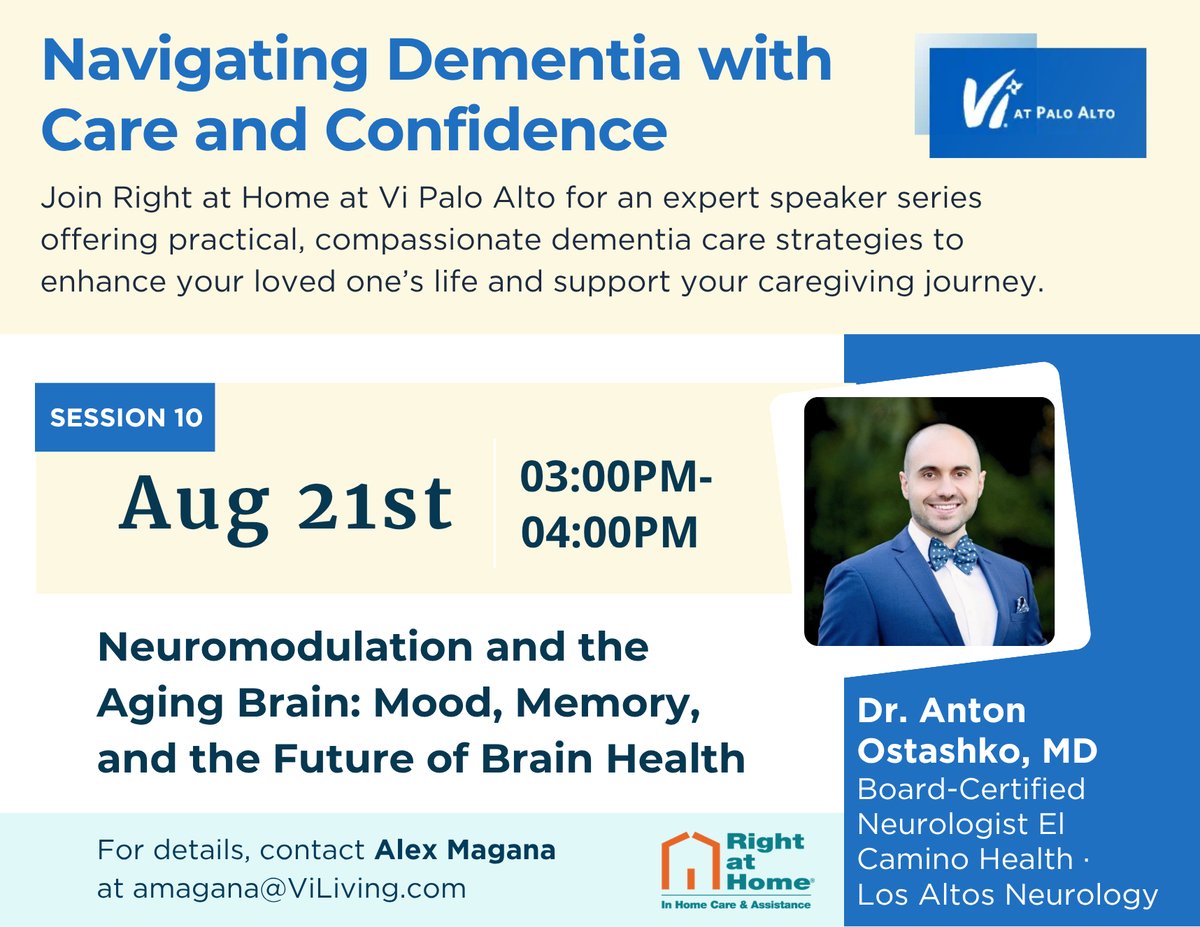 Navigating Dementia with Care and Confidence

Vi AT PALO ALTO

Join Right at Home at Vi Palo Alto for an expert speaker series offering practical, compassionate dementia care strategies to enhance your loved one's life and support your caregiving journey.

SESSION 10

Aug 21st

03:00PM-04:00PM

Neuromodulation and the Aging Brain: Mood, Memory, and the Future of Brain Health

Dr. Anton Ostashko, MD
Board-Certified Neurologist El Camino Health · Los Altos Neurology

For details, contact Alex Magana at amagana@ViLiving.com

Right at Home
In Home Care & Assistance